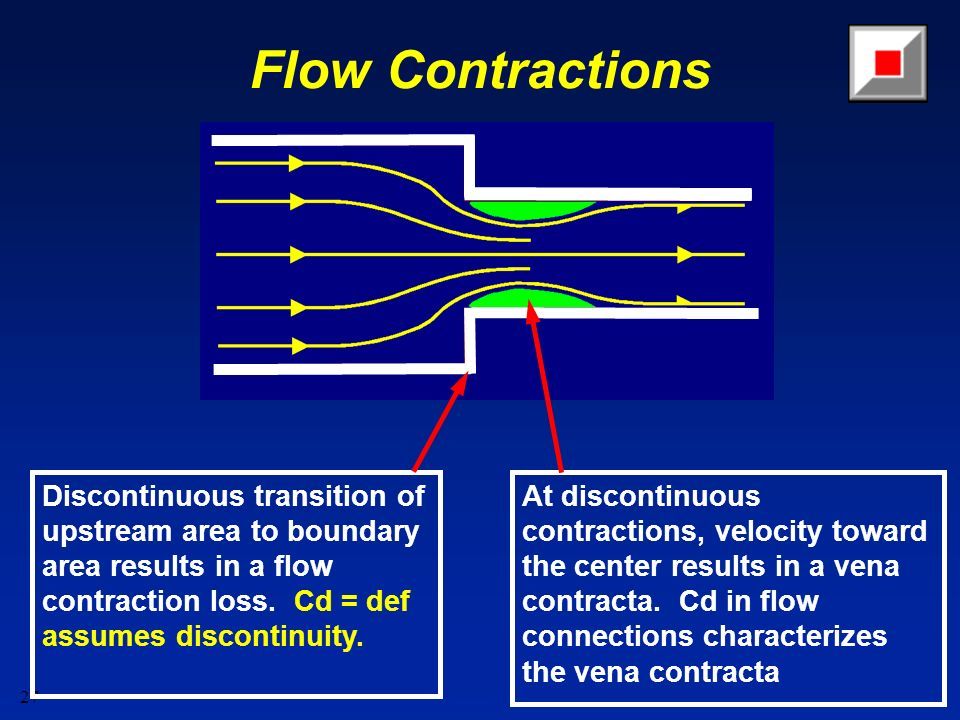 Flow Contractions

Discontinuous transition of upstream area to boundary area results in a flow contraction loss. Cd = def assumes discontinuity.

At discontinuous contractions, velocity toward the center results in a vena contracta. Cd in flow connections characterizes the vena contracta

2